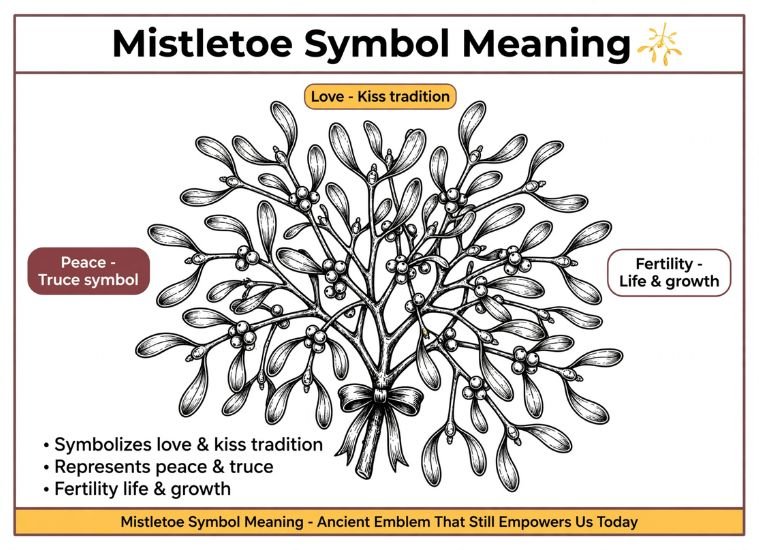 Mistletoe Symbol Meaning

Love - Kiss tradition

Peace - Truce symbol

Fertility - Life & growth

• Symbolizes love & kiss tradition
• Represents peace & truce
• Fertility life & growth

Mistletoe Symbol Meaning - Ancient Emblem That Still Empowers Us Today